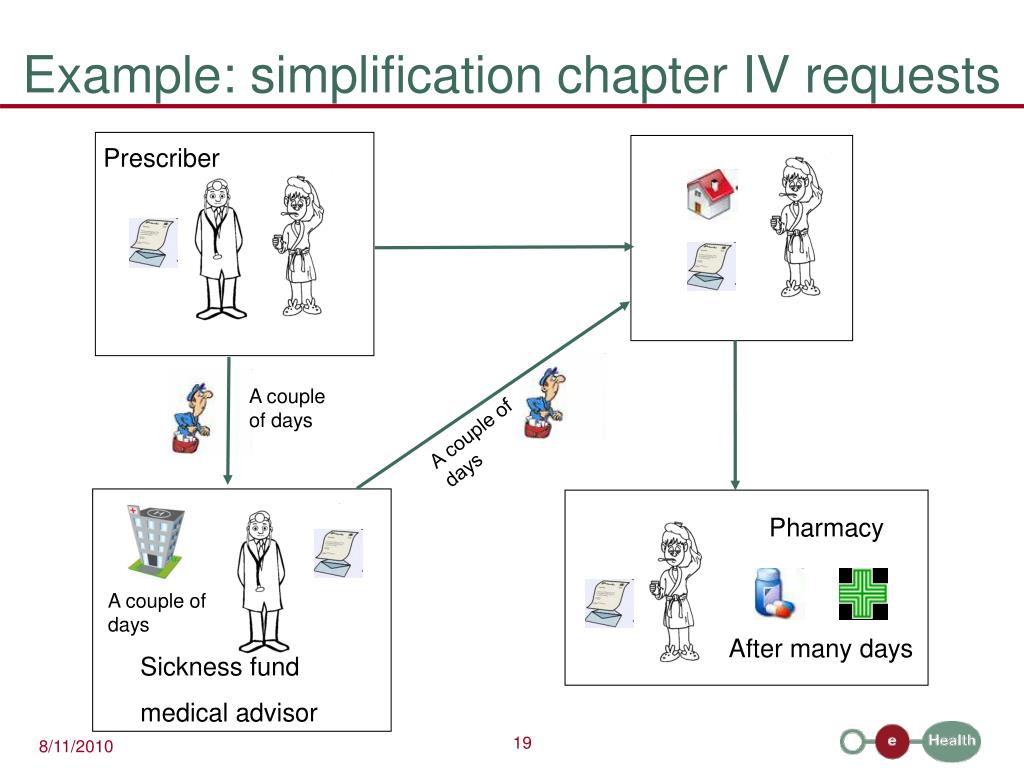 Example: simplification chapter IV requests

Prescriber

A couple of days

A couple of days

A couple of days

Sickness fund medical advisor

Pharmacy

After many days

8/11/2010

19

e Health